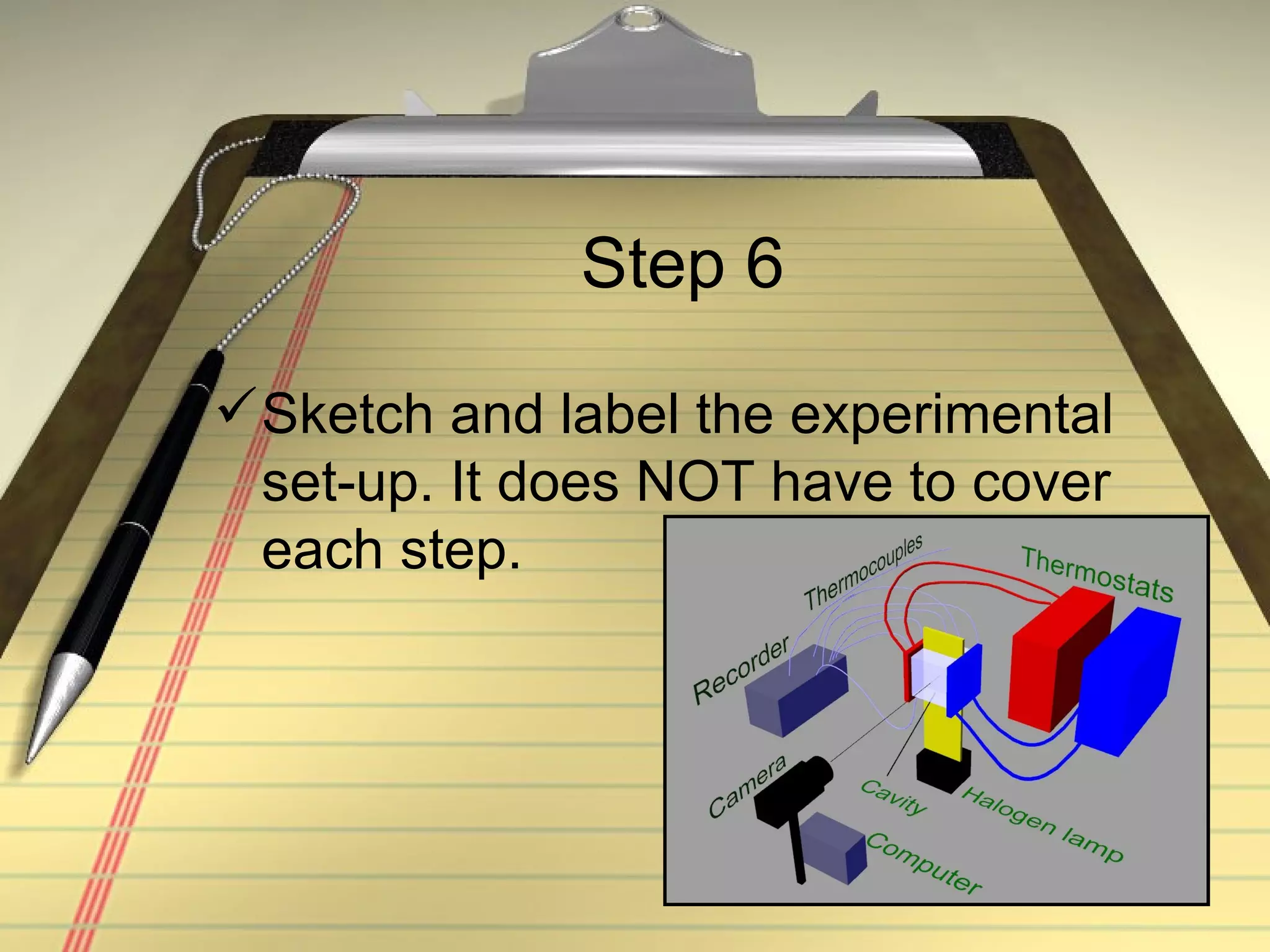 Step 6

✓ Sketch and label the experimental set-up. It does NOT have to cover each step.

Thermocouples
Thermostats
Recorder
Camera
Cavity
Halogen lamp
Computer